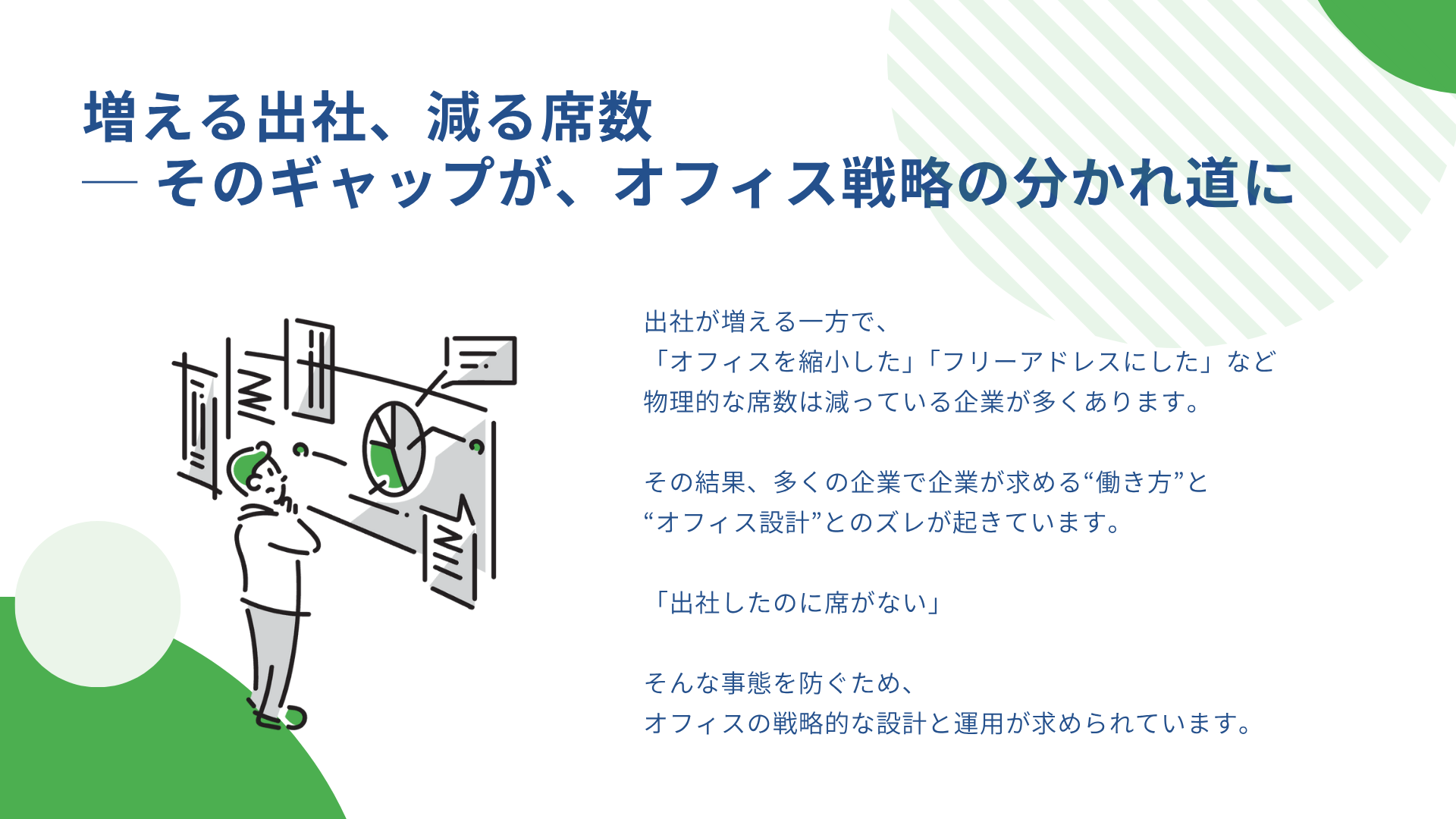 増える出社、減る席数
— そのギャップが、オフィス戦略の分かれ道に

出社が増える一方で、
「オフィスを縮小した」「フリーアドレスにした」など
物理的な席数は減っている企業が多くあります。

その結果、多くの企業で企業が求める“働き方”と
“オフィス設計”とのズレが起きています。

「出社したのに席がない」

そんな事態を防ぐため、
オフィスの戦略的な設計と運用が求められています。